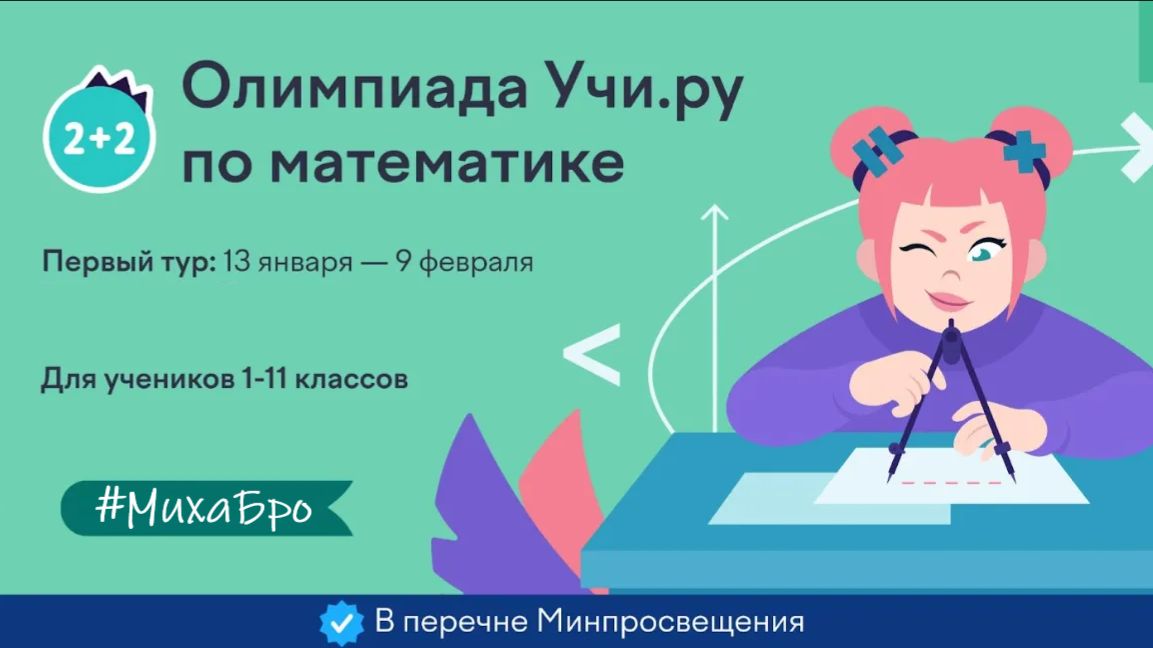 2+2

Олимпиада Учи.ру по математике

Первый тур: 13 января — 9 февраля

Для учеников 1-11 классов

#МихаБро

В перечне Минпросвещения